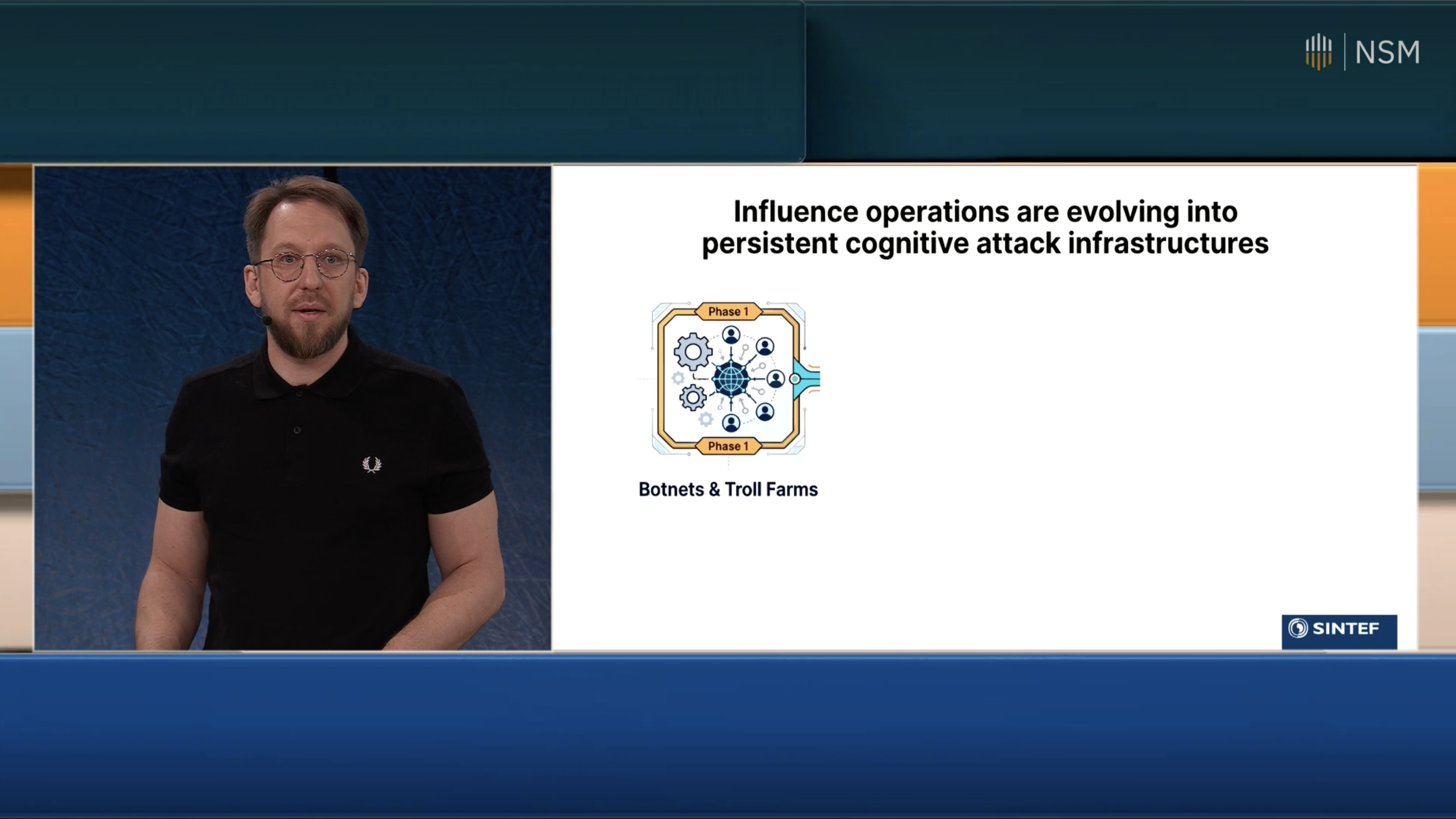 NSM

Influence operations are evolving into persistent cognitive attack infrastructures

Phase 1

Phase 1

Botnets & Troll Farms

SINTEF